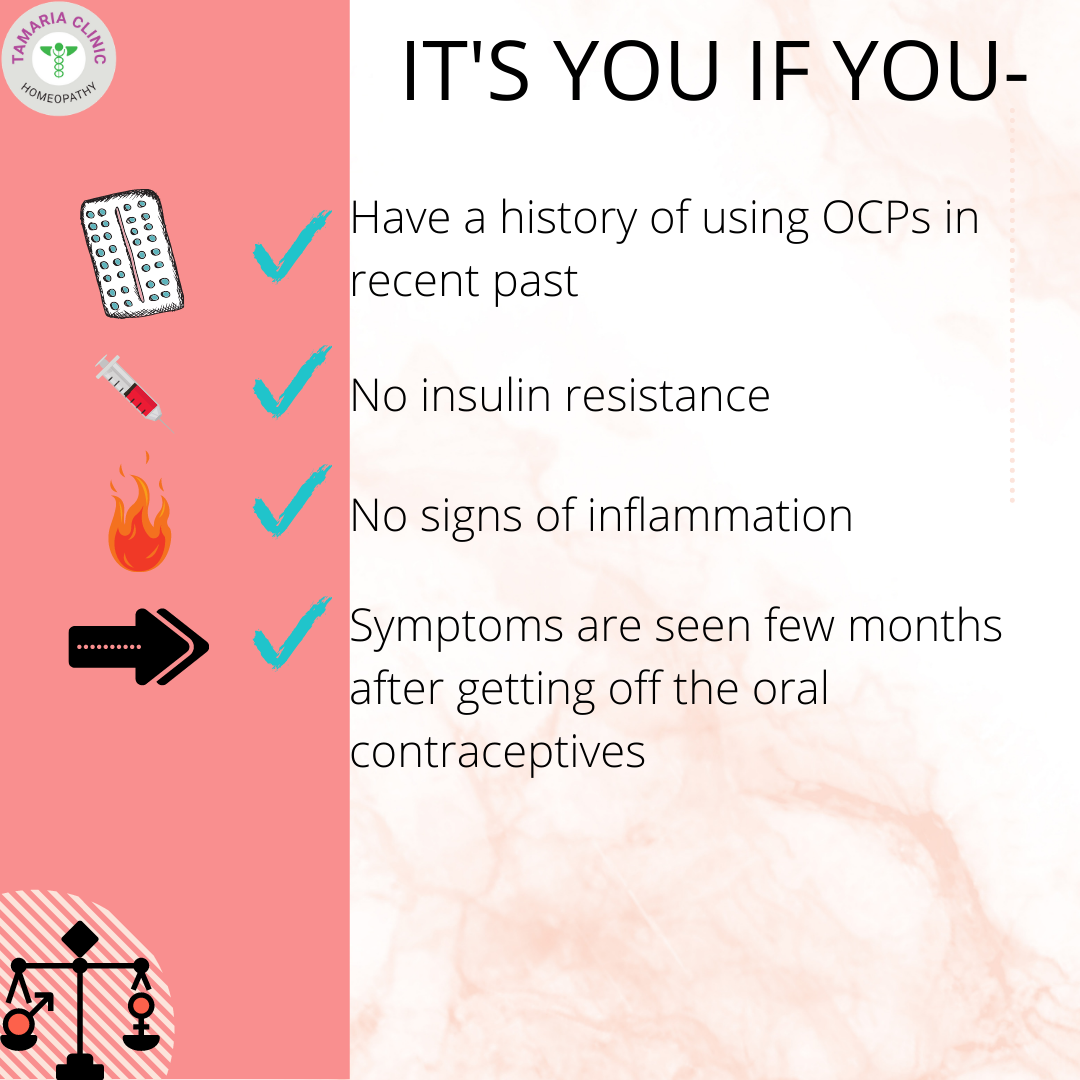 TAMARIA CLINIC
HOMEOPATHY

IT'S YOU IF YOU-

Have a history of using OCPs in recent past

No insulin resistance

No signs of inflammation

Symptoms are seen few months after getting off the oral contraceptives